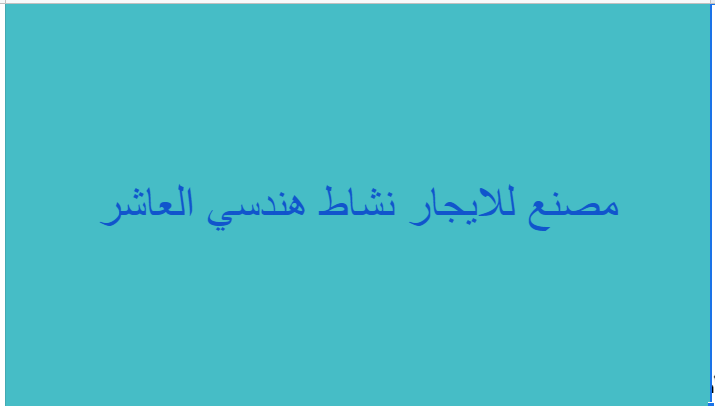 مصنع للايجار نشاط هندسي العاشر